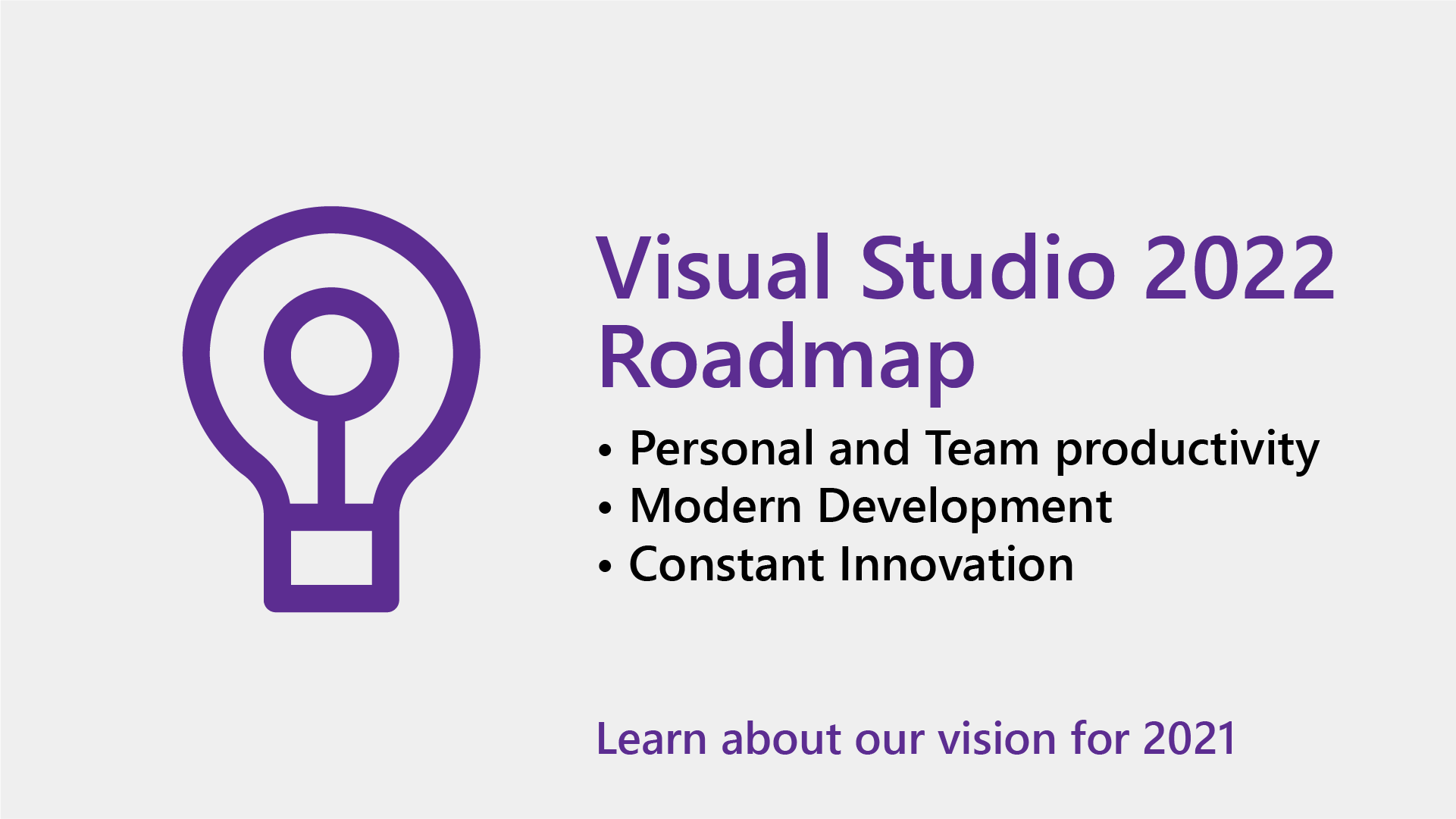 Visual Studio 2022 Roadmap

• Personal and Team productivity
• Modern Development
• Constant Innovation

Learn about our vision for 2021